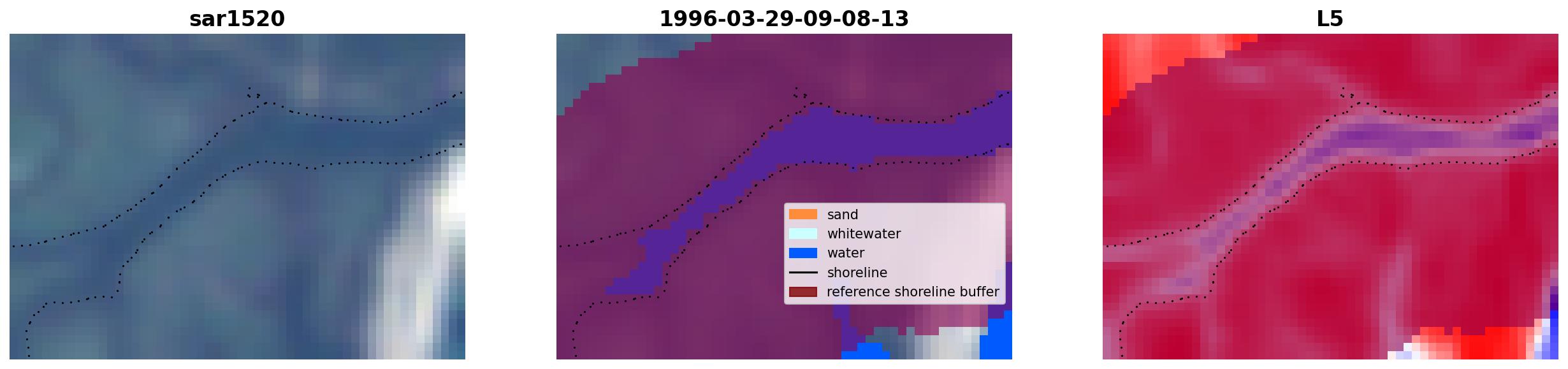 sar1520

1996-03-29-09-08-13

sand
whitewater
water
shoreline
reference shoreline buffer

L5